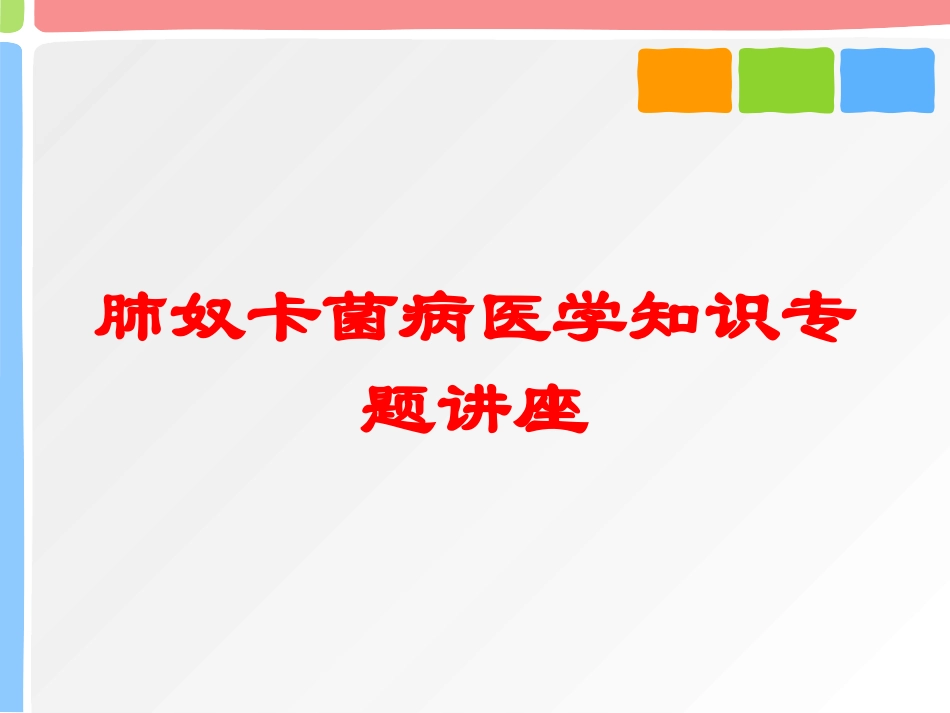 肺奴卡菌病医学知识专题讲座